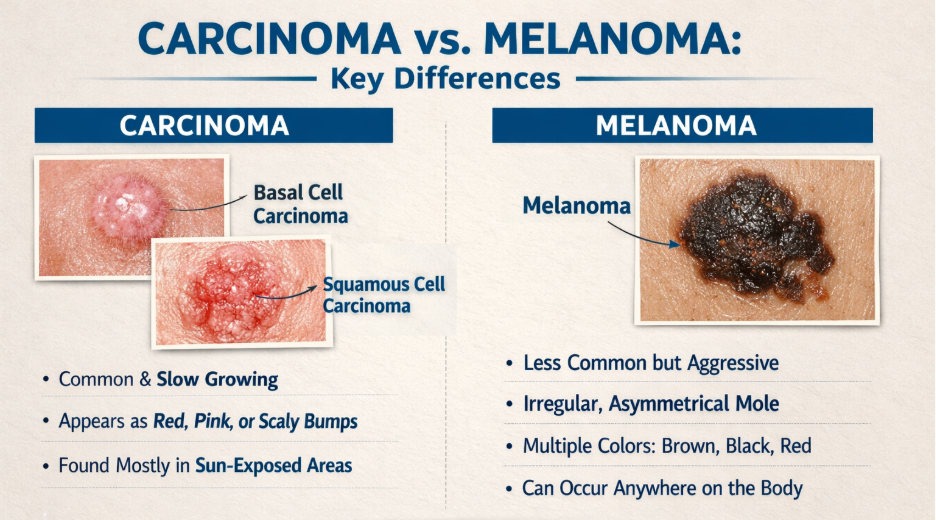 CARCINOMA vs. MELANOMA:
Key Differences

CARCINOMA

Basal Cell Carcinoma

Squamous Cell Carcinoma

• Common & Slow Growing
• Appears as Red, Pink, or Scaly Bumps
• Found Mostly in Sun-Exposed Areas

MELANOMA

Melanoma

• Less Common but Aggressive
• Irregular, Asymmetrical Mole
• Multiple Colors: Brown, Black, Red
• Can Occur Anywhere on the Body